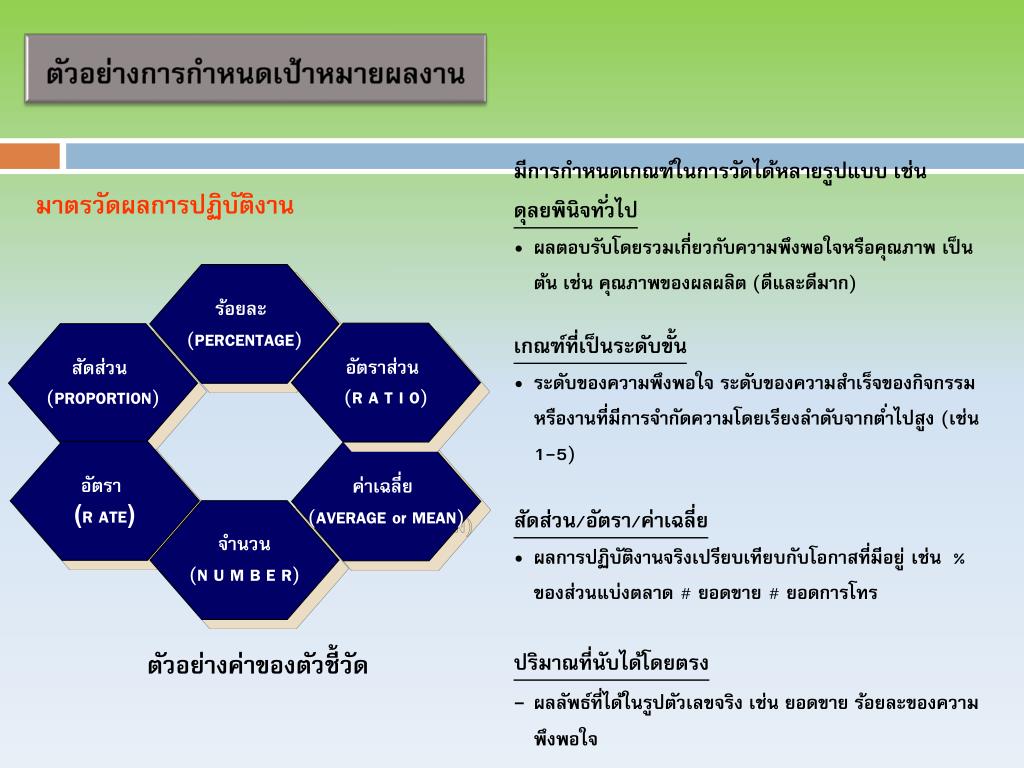 ตัวอย่างการกำหนดเป้าหมายผลงาน

มาตรวัดผลการปฏิบัติงาน

ร้อยละ
(PERCENTAGE)

สัดส่วน
(PROPORTION)

อัตราส่วน
(R A T I O)

อัตรา
(R ATE)

ค่าเฉลี่ย
(AVERAGE or MEAN)

จำนวน
(N U M B E R)

ตัวอย่างค่าของตัวชี้วัด

มีการกำหนดเกณฑ์ในการวัดได้หลายรูปแบบ เช่น

ดุลยพินิจทั่วไป

• ผลตอบรับโดยรวมเกี่ยวกับความพึงพอใจหรือคุณภาพ เป็นต้น เช่น คุณภาพของผลผลิต (ดีและดีมาก)

เกณฑ์ที่เป็นระดับขั้น

• ระดับของความพึงพอใจ ระดับของความสำเร็จของกิจกรรมหรืองานที่มีการจำกัดความโดยเรียงลำดับจากต่ำไปสูง (เช่น 1-5)

สัดส่วน/อัตรา/ค่าเฉลี่ย

• ผลการปฏิบัติงานจริงเปรียบเทียบกับโอกาสที่มีอยู่ เช่น % ของส่วนแบ่งตลาด # ยอดขาย # ยอดการโทร

ปริมาณที่นับได้โดยตรง

– ผลลัพธ์ที่ได้ในรูปตัวเลขจริง เช่น ยอดขาย ร้อยละของความพึงพอใจ